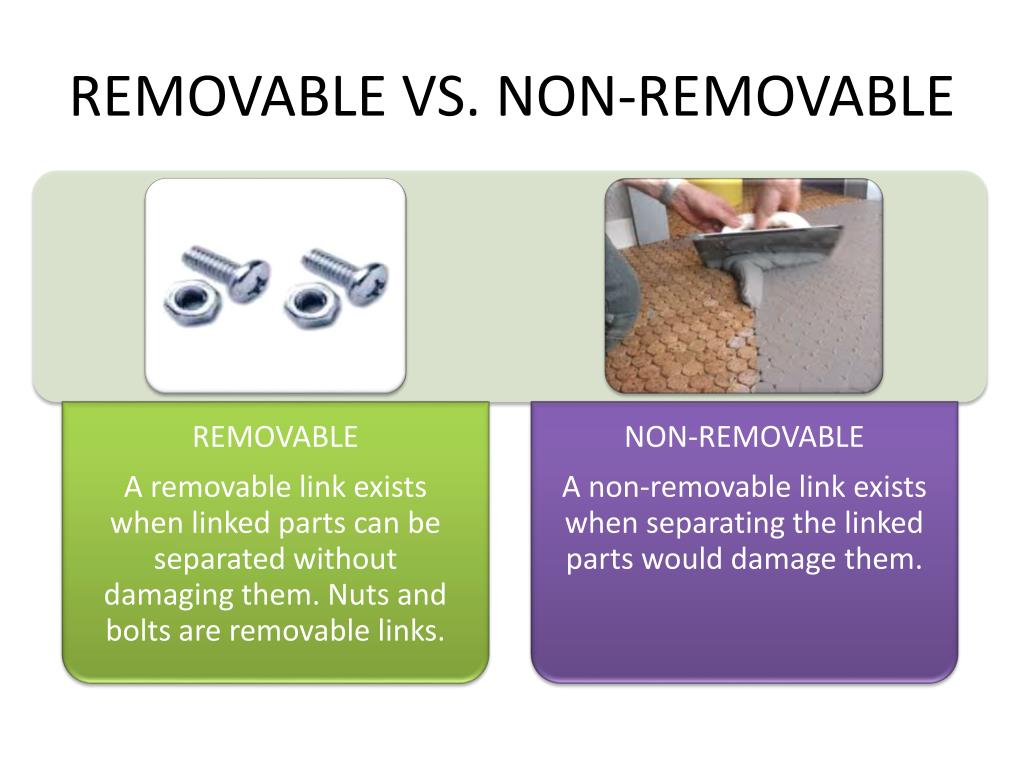 REMOVABLE VS. NON-REMOVABLE

REMOVABLE

A removable link exists when linked parts can be separated without damaging them. Nuts and bolts are removable links.

NON-REMOVABLE

A non-removable link exists when separating the linked parts would damage them.